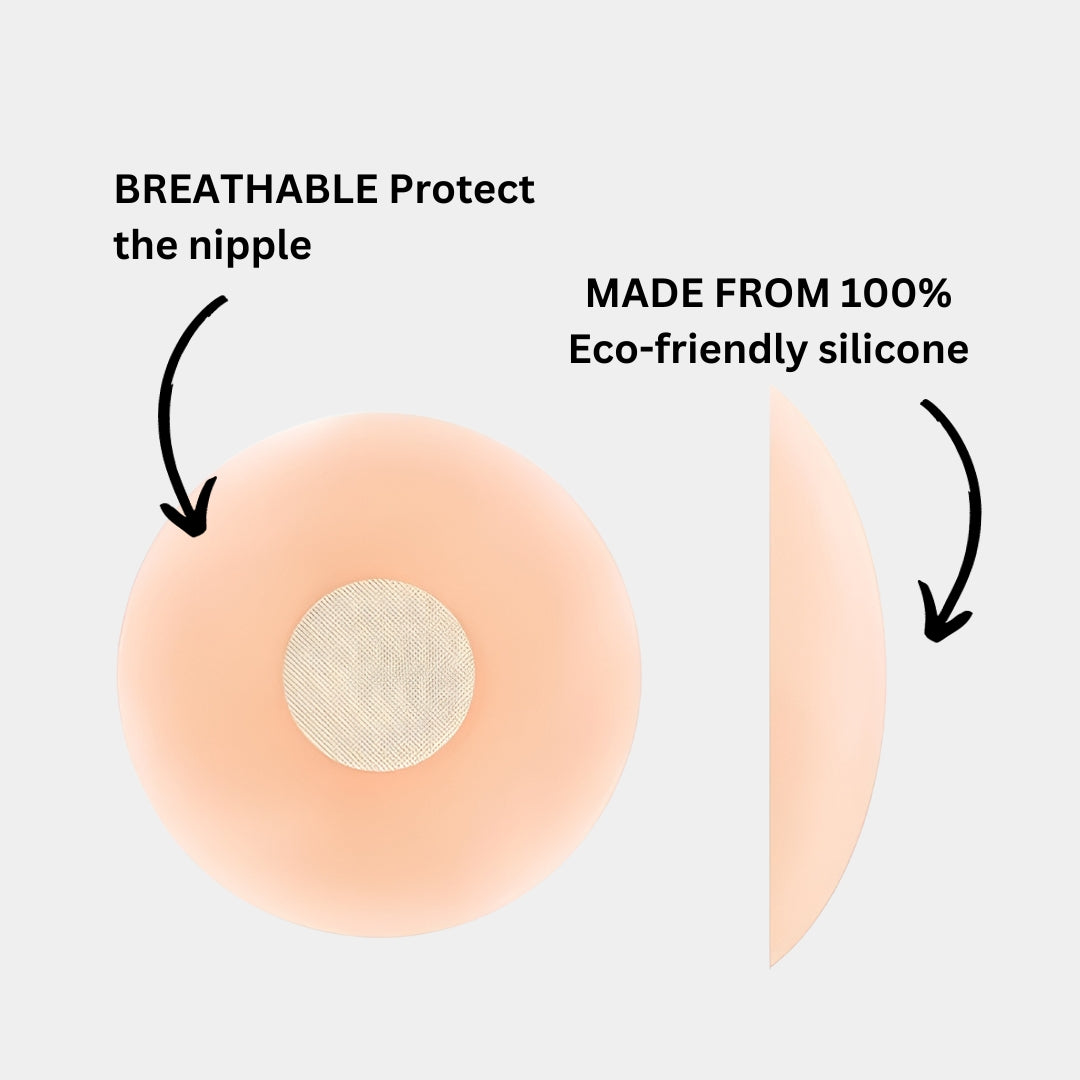 BREATHABLE Protect the nipple

MADE FROM 100% Eco-friendly silicone